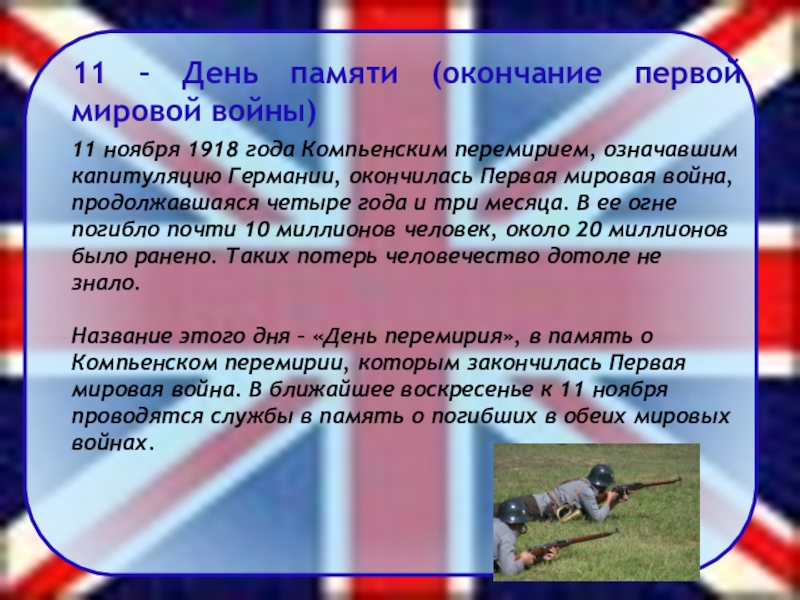 11 – День памяти (окончание первой мировой войны)

11 ноября 1918 года Компьенским перемирием, означавшим капитуляцию Германии, окончилась Первая мировая война, продолжавшаяся четыре года и три месяца. В ее огне погибло почти 10 миллионов человек, около 20 миллионов было ранено. Таких потерь человечество дотоле не знало.

Название этого дня – «День перемирия», в память о Компьенском перемирии, которым закончилась Первая мировая война. В ближайшее воскресенье к 11 ноября проводятся службы в память о погибших в обеих мировых войнах.